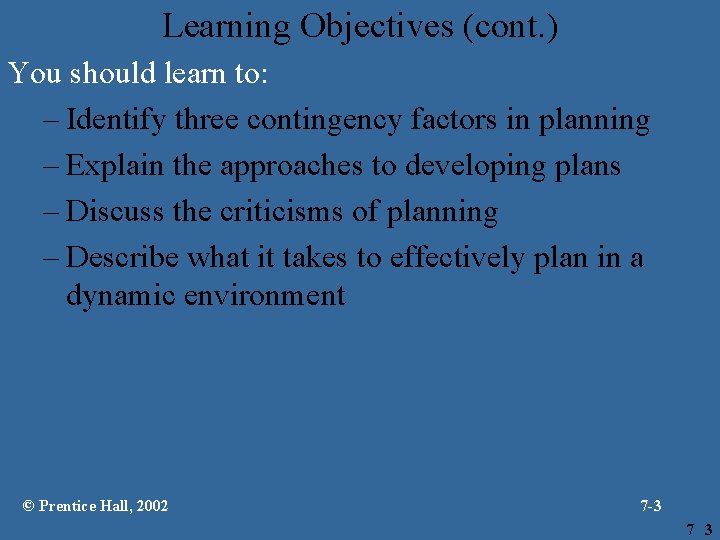 Learning Objectives (cont.)

You should learn to:

– Identify three contingency factors in planning

– Explain the approaches to developing plans

– Discuss the criticisms of planning

– Describe what it takes to effectively plan in a dynamic environment

© Prentice Hall, 2002

7-3

7 3